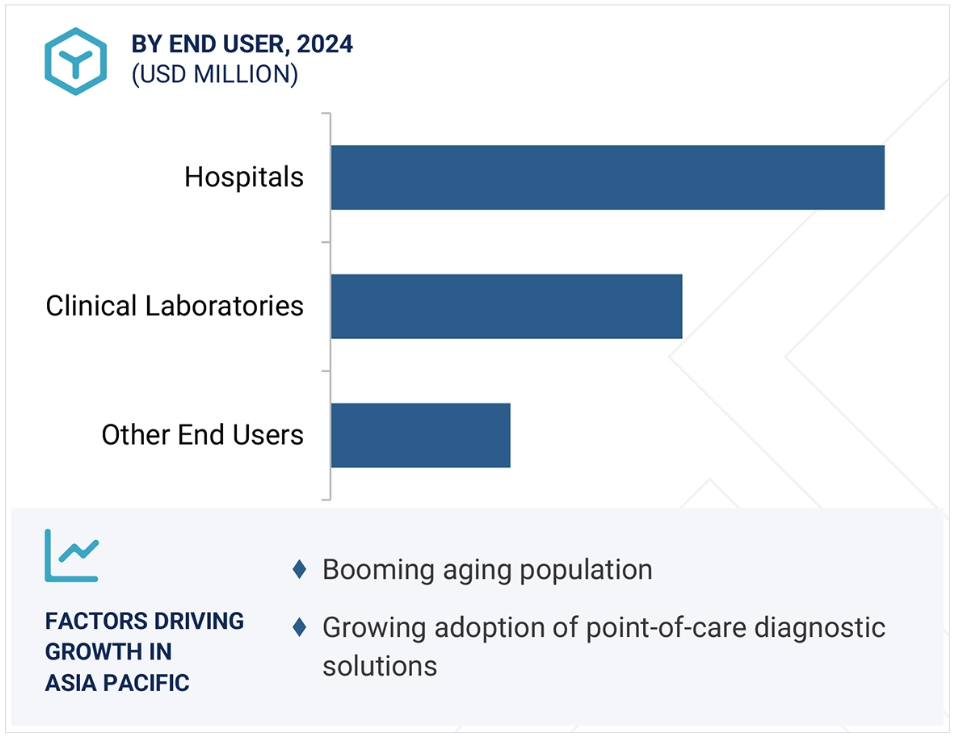 BY END USER, 2024
(USD MILLION)

Hospitals

Clinical Laboratories

Other End Users

FACTORS DRIVING GROWTH IN ASIA PACIFIC

♦ Booming aging population

♦ Growing adoption of point-of-care diagnostic solutions